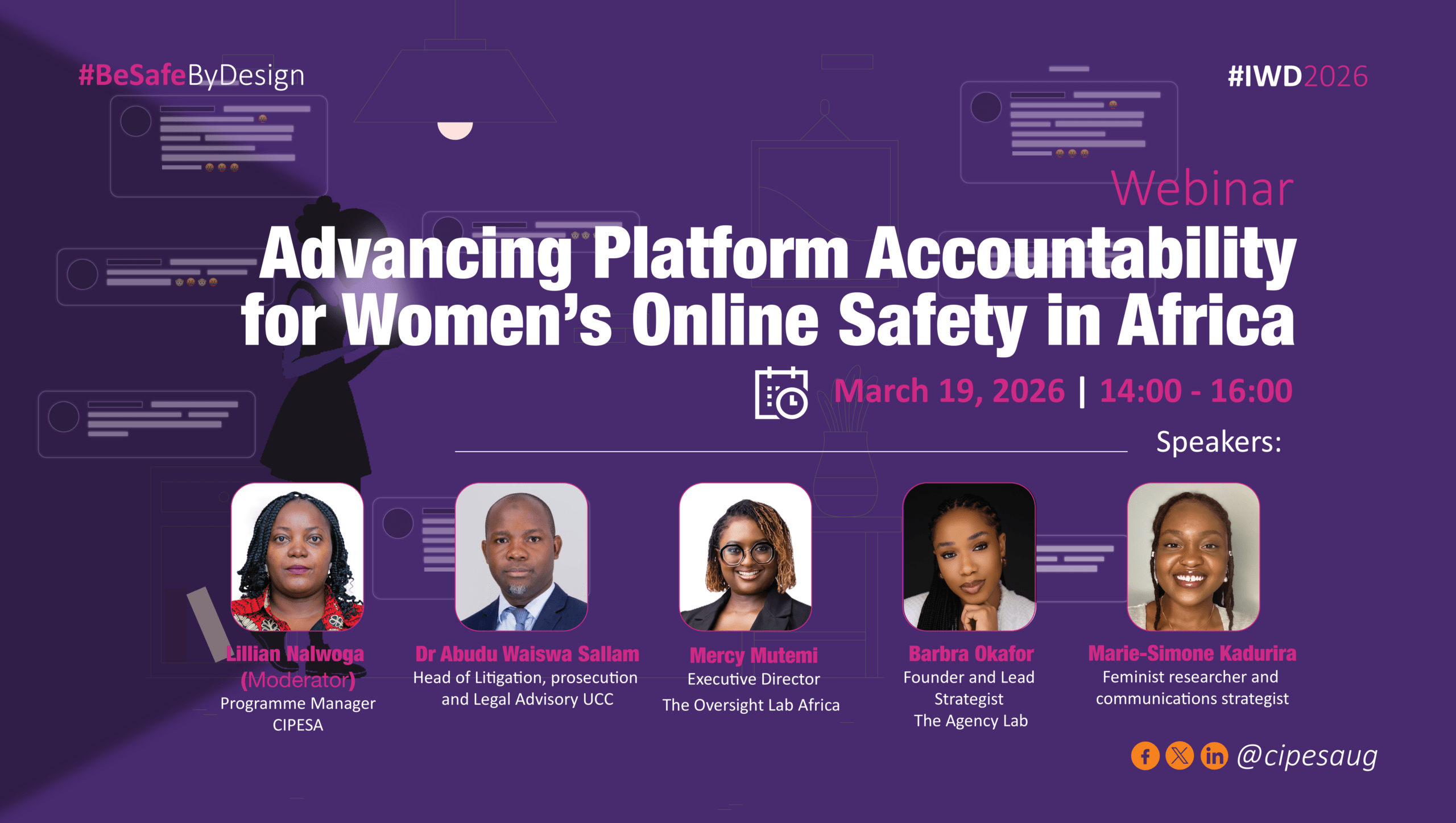 #BeSafeByDesign

#IWD2026

Webinar

Advancing Platform Accountability for Women's Online Safety in Africa

March 19, 2026 | 14:00 - 16:00

Speakers:

Lillian Nalwoga (Moderator)
Programme Manager
CIPESA

Dr Abudu Waiswa Sallam
Head of Litigation, prosecution and Legal Advisory UCC

Mercy Mutemi
Executive Director
The Oversight Lab Africa

Barbra Okafor
Founder and Lead Strategist
The Agency Lab

Marie-Simone Kadurira
Feminist researcher and communications strategist

@cipesaug